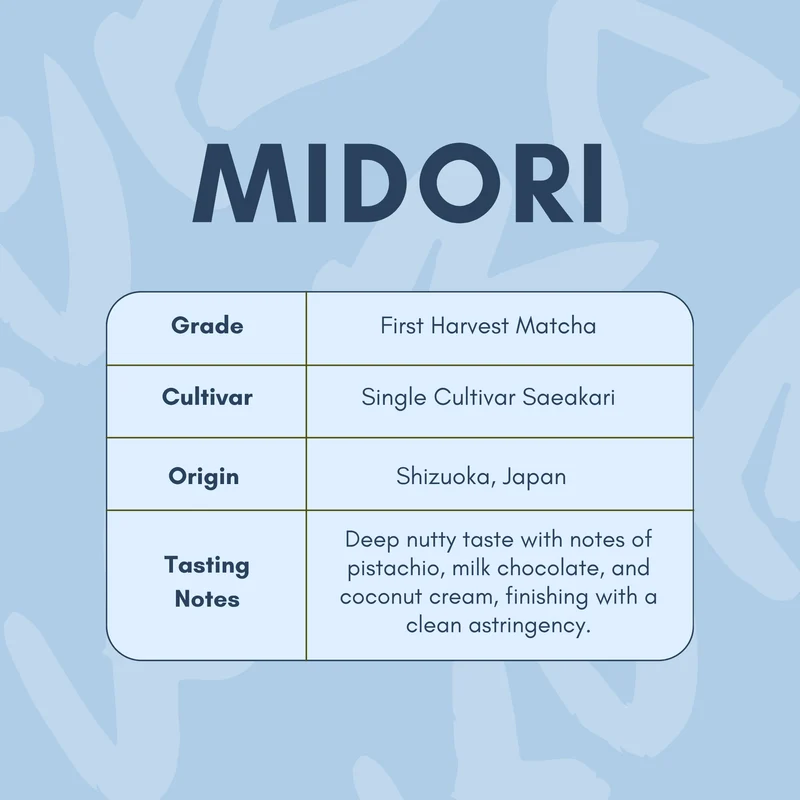 MIDORI

| Grade | First Harvest Matcha |
|---|---|
| Cultivar | Single Cultivar Saeakari |
| Origin | Shizuoka, Japan |
| Tasting Notes | Deep nutty taste with notes of pistachio, milk chocolate, and coconut cream, finishing with a clean astringency. |